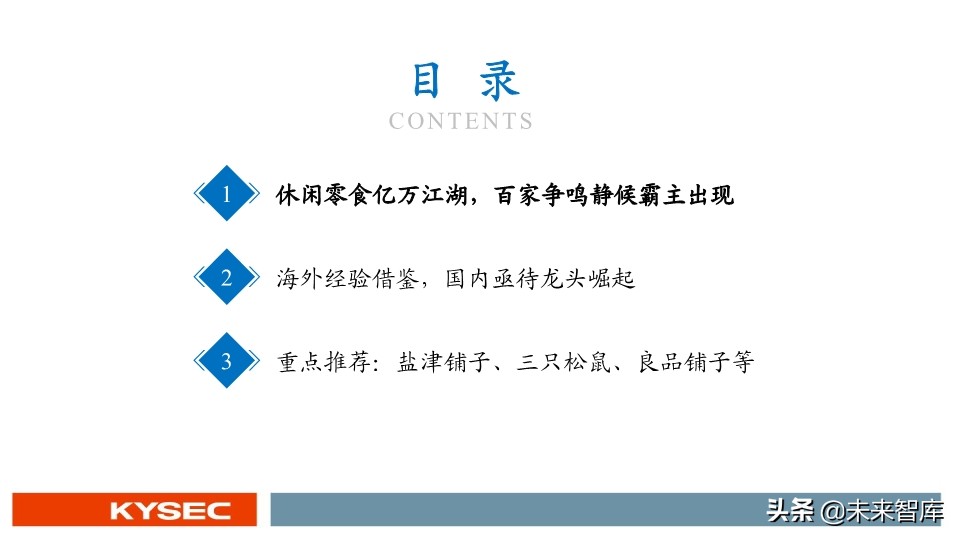 目 录
CONTENTS

1 休闲零食亿万江湖，百家争鸣静候霸主出现

2 海外经验借鉴，国内亟待龙头崛起

3 重点推荐：盐津铺子、三只松鼠、良品铺子等

KYSEC

头条 @未来智库